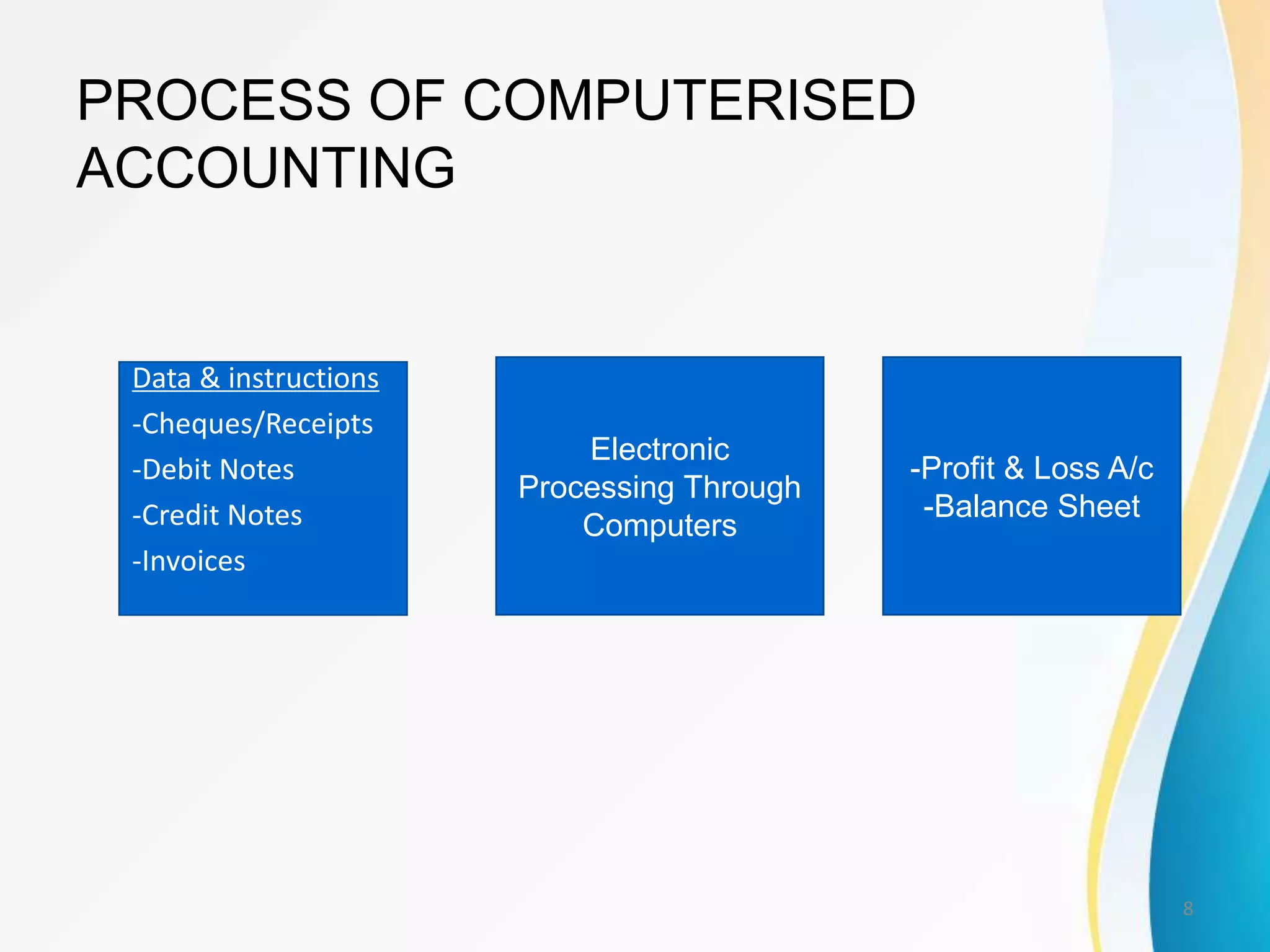 PROCESS OF COMPUTERISED ACCOUNTING

Data & instructions
-Cheques/Receipts
-Debit Notes
-Credit Notes
-Invoices

Electronic Processing Through Computers

-Profit & Loss A/c
-Balance Sheet

8